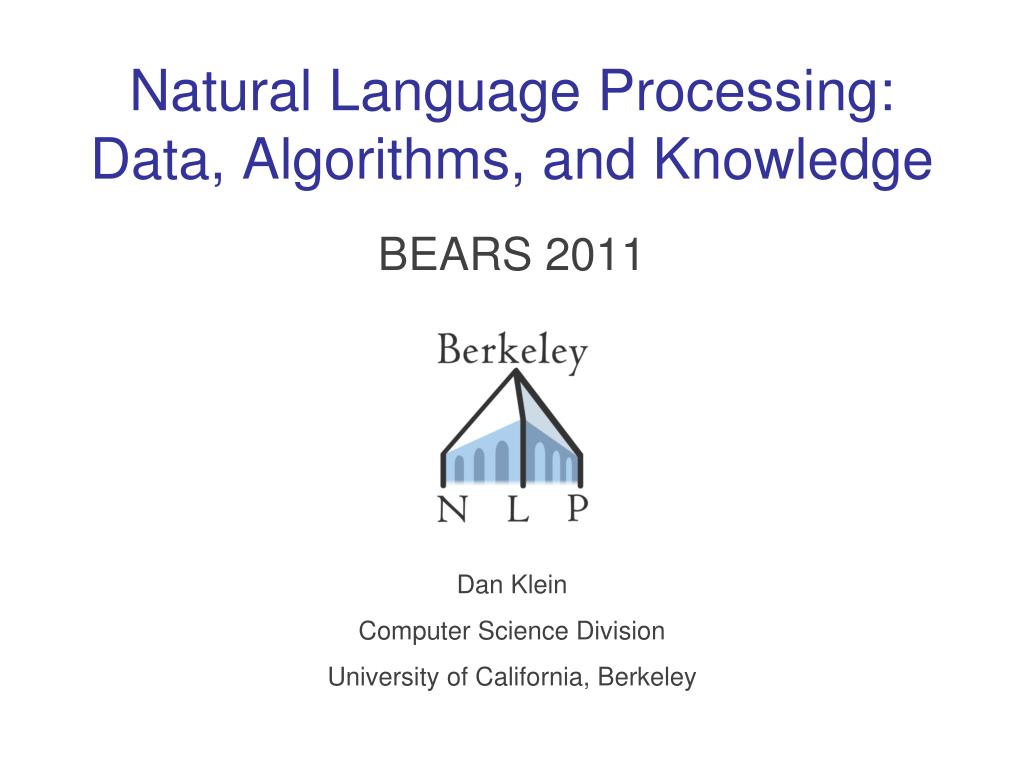 Natural Language Processing: Data, Algorithms, and Knowledge

BEARS 2011

Berkeley

N L P

Dan Klein

Computer Science Division

University of California, Berkeley